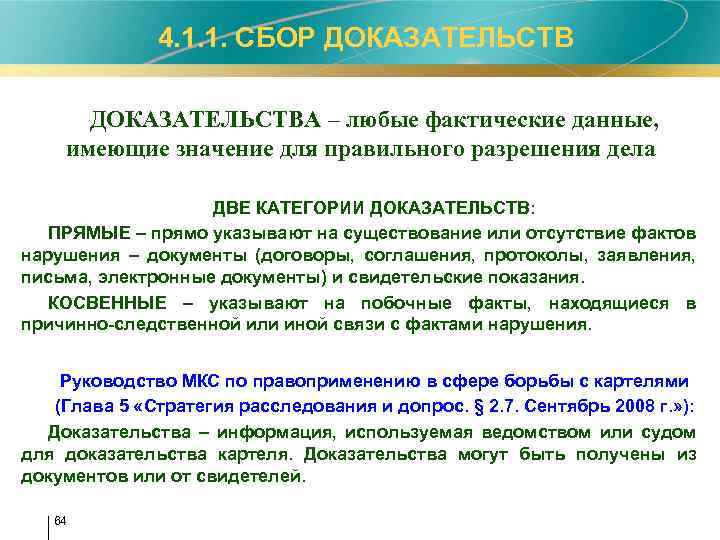 4.1.1. СБОР ДОКАЗАТЕЛЬСТВ

ДОКАЗАТЕЛЬСТВА – любые фактические данные, имеющие значение для правильного разрешения дела

ДВЕ КАТЕГОРИИ ДОКАЗАТЕЛЬСТВ:

ПРЯМЫЕ – прямо указывают на существование или отсутствие фактов нарушения – документы (договоры, соглашения, протоколы, заявления, письма, электронные документы) и свидетельские показания.

КОСВЕННЫЕ – указывают на побочные факты, находящиеся в причинно-следственной или иной связи с фактами нарушения.

Руководство МКС по правоприменению в сфере борьбы с картелями (Глава 5 «Стратегия расследования и допрос. § 2.7. Сентябрь 2008 г.»):

Доказательства – информация, используемая ведомством или судом для доказательства картеля. Доказательства могут быть получены из документов или от свидетелей.

64